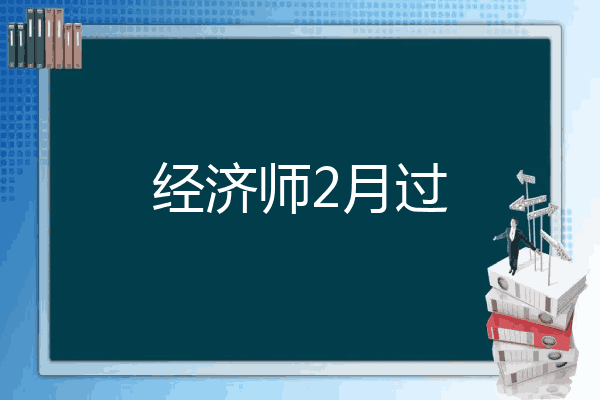 经济师2月过